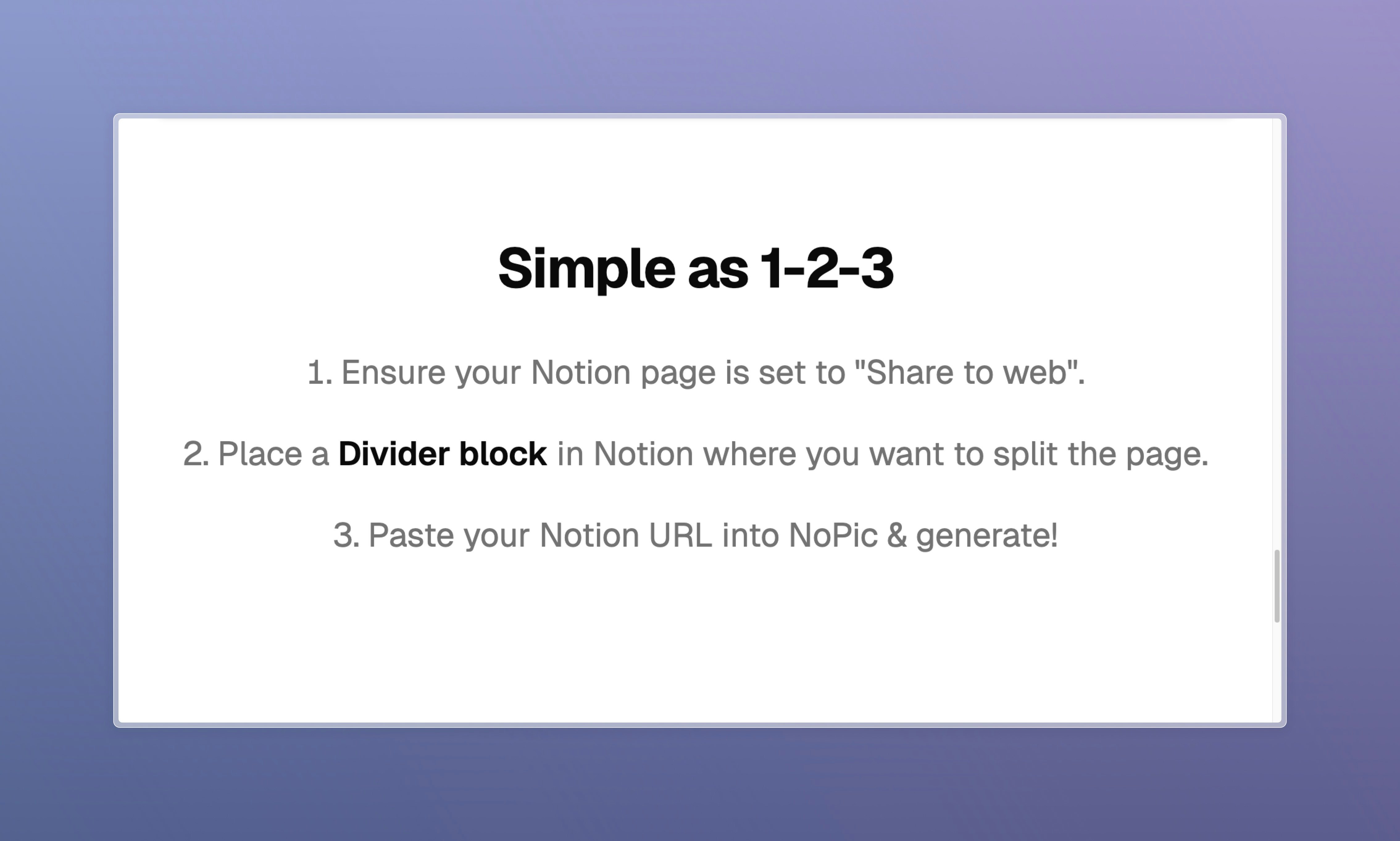 Simple as 1-2-3

1. Ensure your Notion page is set to "Share to web".

2. Place a Divider block in Notion where you want to split the page.

3. Paste your Notion URL into NoPic & generate!